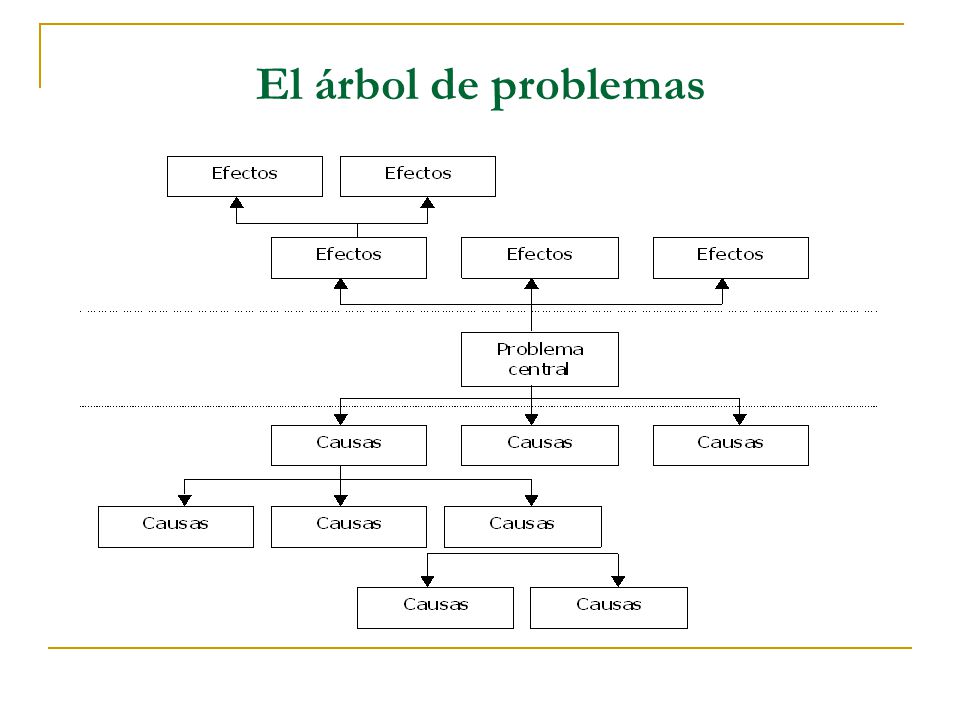 El árbol de problemas

Efectos

Efectos

Efectos

Efectos

Efectos

Problema central

Causas

Causas

Causas

Causas

Causas

Causas

Causas

Causas